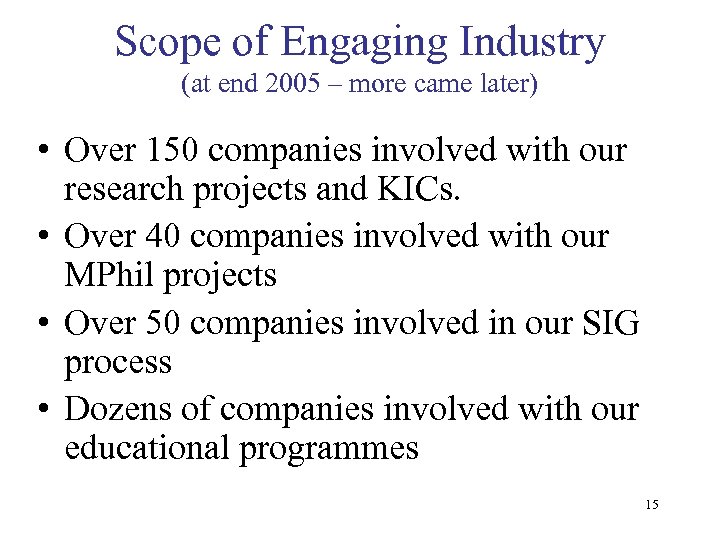 Scope of Engaging Industry
(at end 2005 – more came later)

• Over 150 companies involved with our research projects and KICs.
• Over 40 companies involved with our MPhil projects
• Over 50 companies involved in our SIG process
• Dozens of companies involved with our educational programmes

15